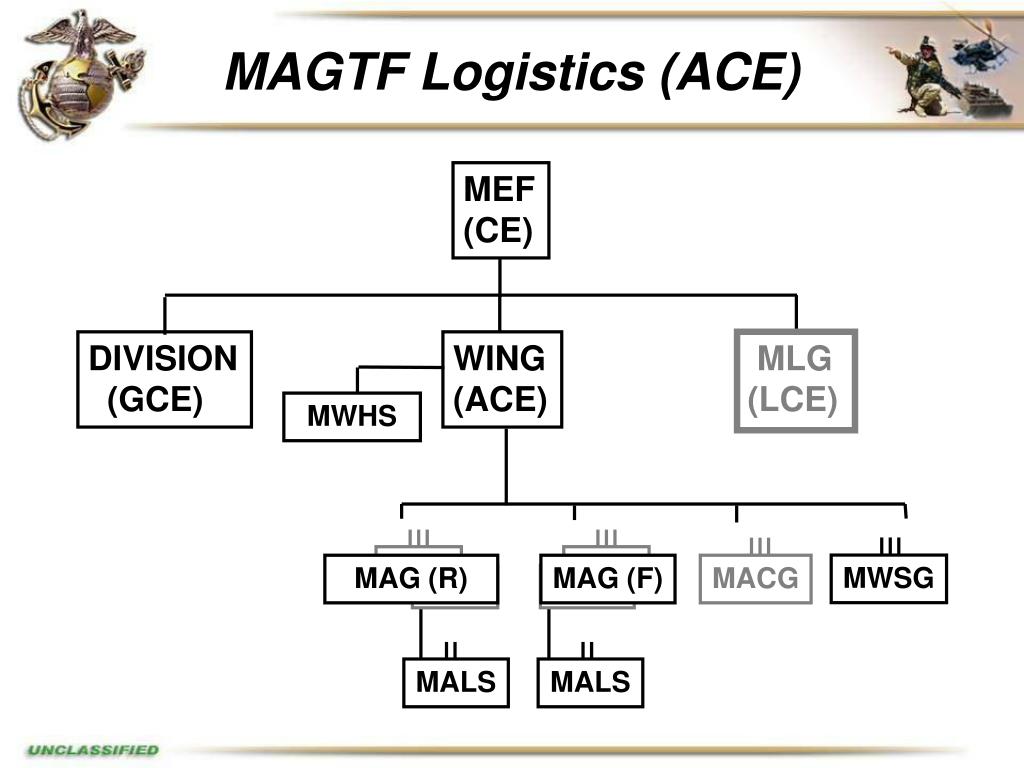 MAGTF Logistics (ACE)

MEF (CE)

DIVISION (GCE)

WING (ACE)

MLG (LCE)

MWHS

III
MAG (R)

III
MAG (F)

III
MACG

III
MWSG

II
MALS

II
MALS

UNCLASSIFIED